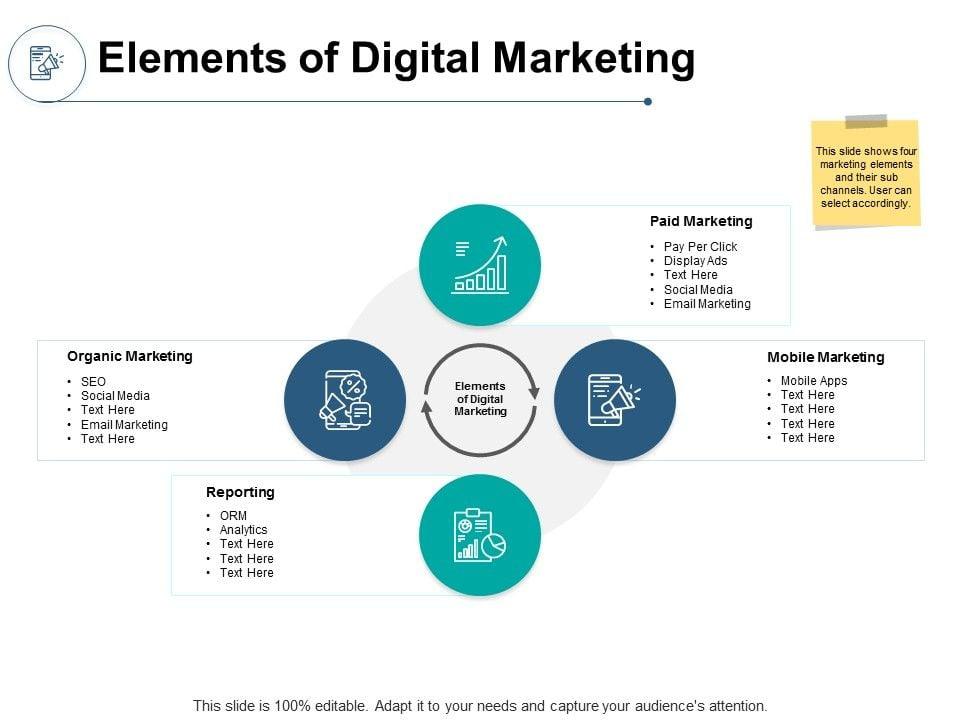 Elements of Digital Marketing

This slide shows four marketing elements and their sub channels. User can select accordingly.

Paid Marketing
• Pay Per Click
• Display Ads
• Text Here
• Social Media
• Email Marketing

Organic Marketing
• SEO
• Social Media
• Text Here
• Email Marketing
• Text Here

Elements of Digital Marketing

Mobile Marketing
• Mobile Apps
• Text Here
• Text Here
• Text Here
• Text Here

Reporting
• ORM
• Analytics
• Text Here
• Text Here
• Text Here

This slide is 100% editable. Adapt it to your needs and capture your audience's attention.